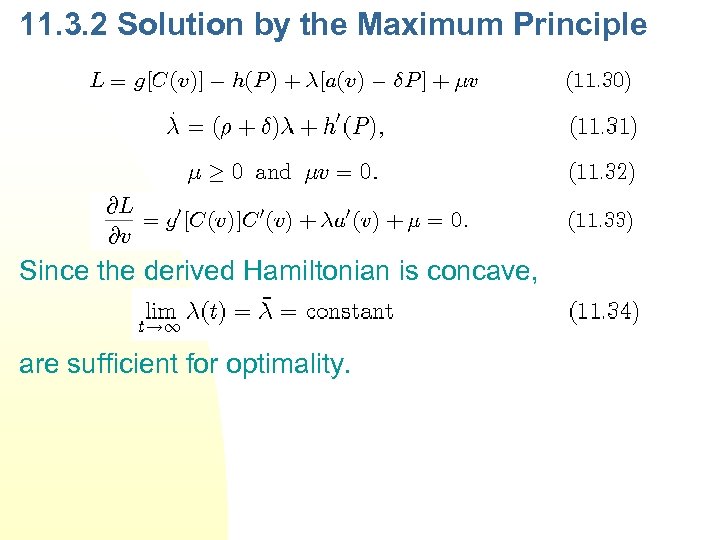 11.3.2 Solution by the Maximum Principle

$L = g[C(v)] - h(P) + \lambda[a(v) - \delta P] + \mu v$ (11.30)

$\dot{\lambda} = (\rho + \delta)\lambda + h'(P),$ (11.31)

$\mu \geq 0$ and $\mu v = 0.$ (11.32)

$\frac{\partial L}{\partial v} = g'[C(v)]C'(v) + \lambda a'(v) + \mu = 0.$ (11.33)

Since the derived Hamiltonian is concave,

$\lim_{t \to \infty} \lambda(t) = \bar{\lambda} = \text{constant}$ (11.34)

are sufficient for optimality.